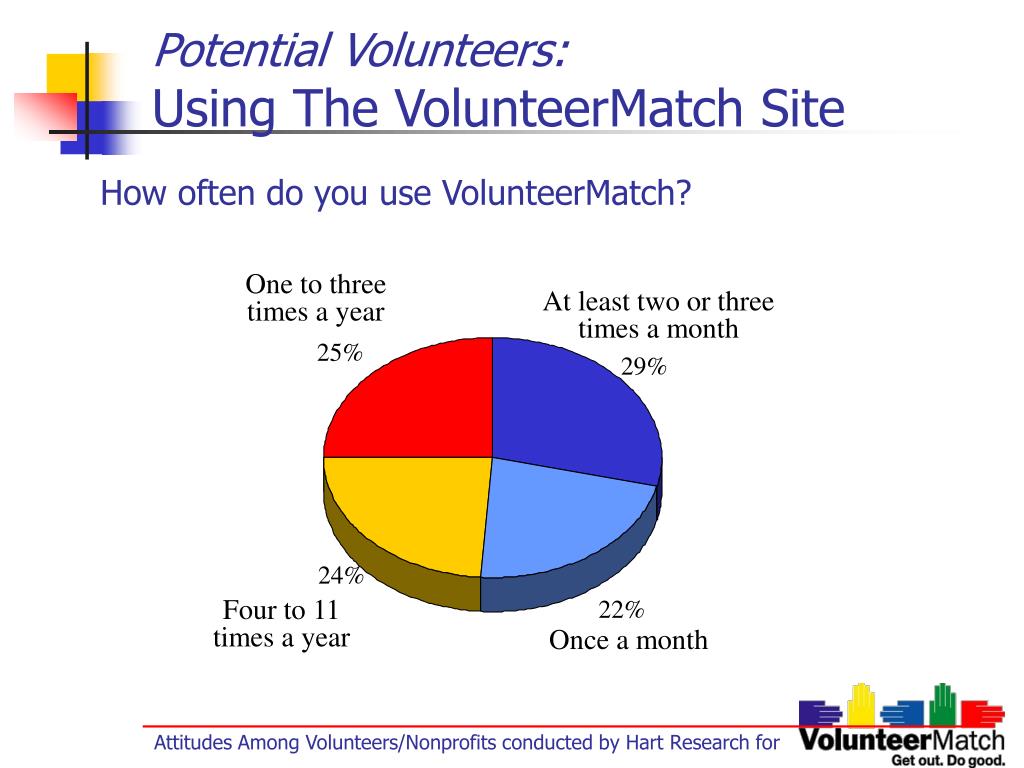 Potential Volunteers:
Using The VolunteerMatch Site

How often do you use VolunteerMatch?

One to three times a year
25%

At least two or three times a month
29%

24%
Four to 11 times a year

22%
Once a month

Attitudes Among Volunteers/Nonprofits conducted by Hart Research for

VolunteerMatch
Get out. Do good.